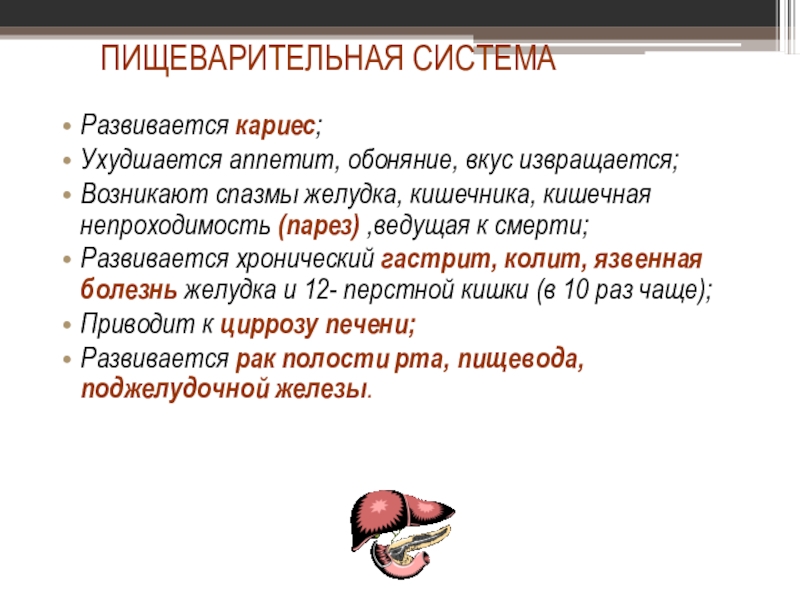 ПИЩЕВАРИТЕЛЬНАЯ СИСТЕМА

• Развивается кариес;
• Ухудшается аппетит, обоняние, вкус извращается;
• Возникают спазмы желудка, кишечника, кишечная непроходимость (парез) ,ведущая к смерти;
• Развивается хронический гастрит, колит, язвенная болезнь желудка и 12- перстной кишки (в 10 раз чаще);
• Приводит к циррозу печени;
• Развивается рак полости рта, пищевода, поджелудочной железы.